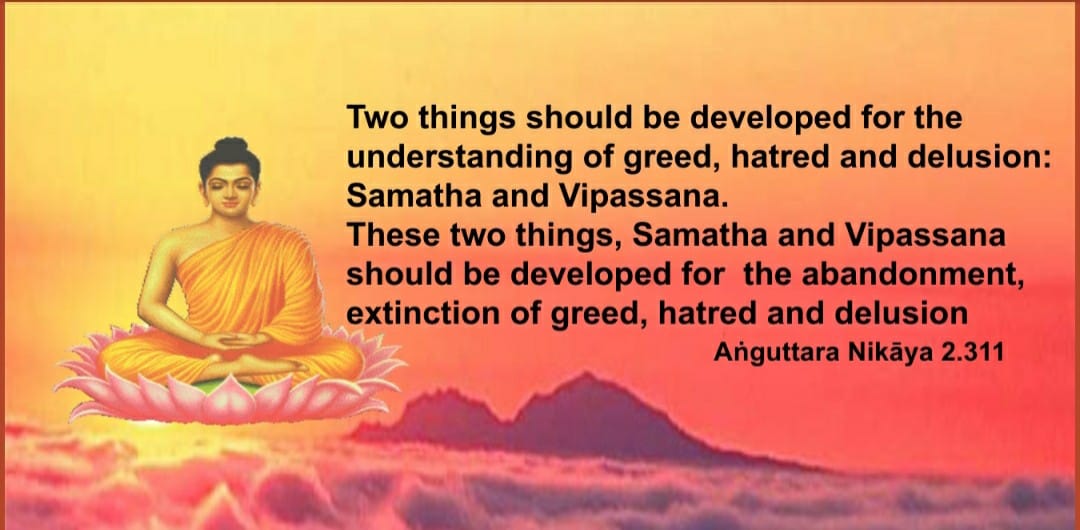 Two things should be developed for the understanding of greed, hatred and delusion: Samatha and Vipassana.
These two things, Samatha and Vipassana should be developed for the abandonment, extinction of greed, hatred and delusion

Aṅguttara Nikāya 2.311